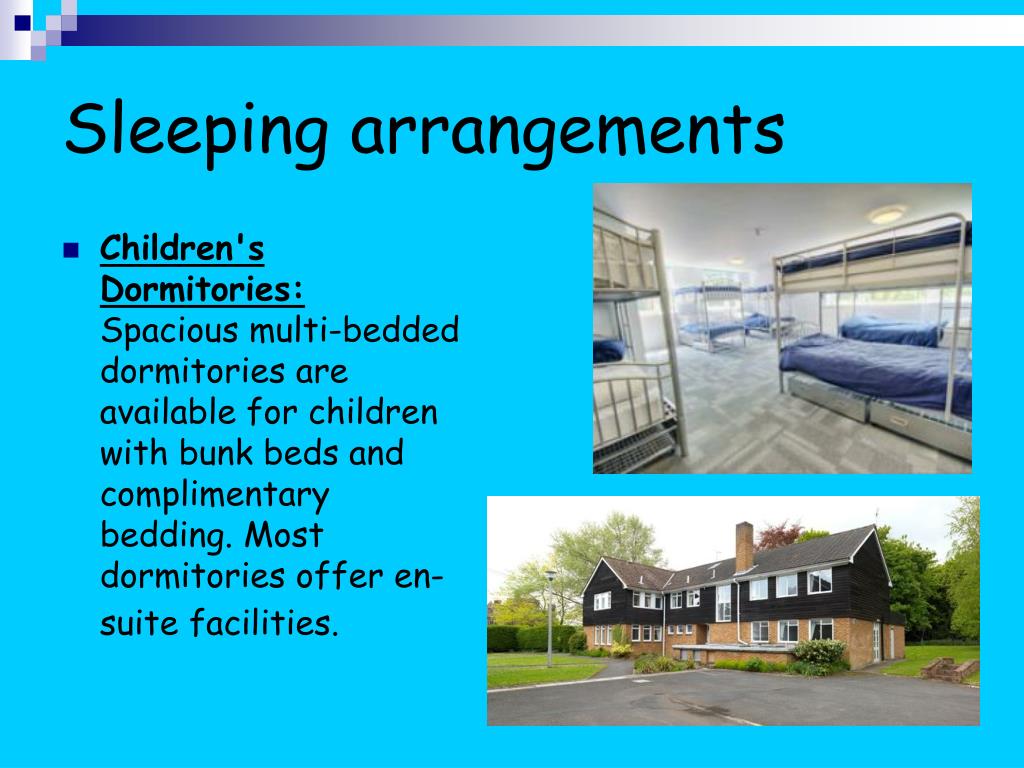 Sleeping arrangements

Children's Dormitories: Spacious multi-bedded dormitories are available for children with bunk beds and complimentary bedding. Most dormitories offer en-suite facilities.